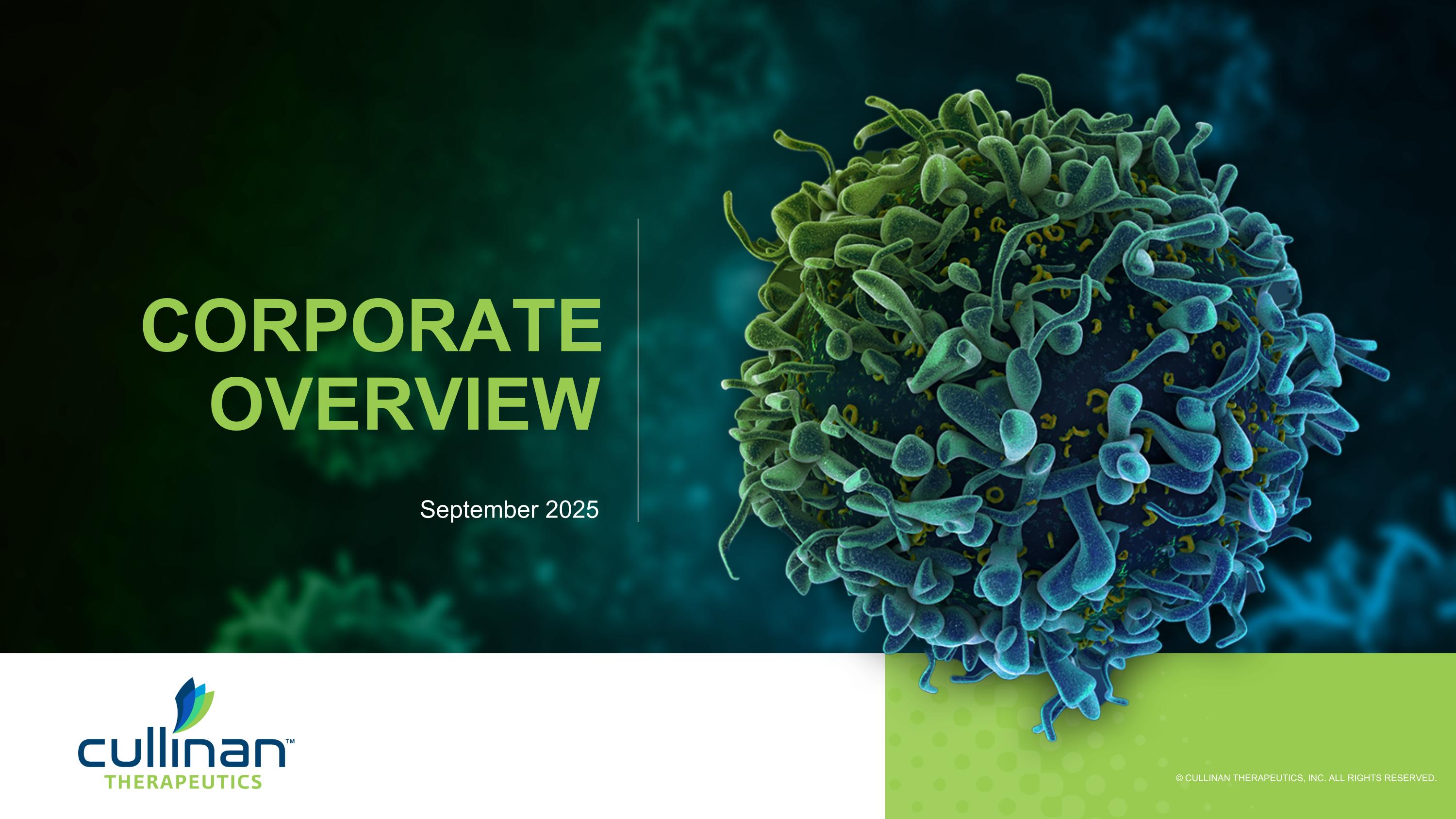 CORPORATE OVERVIEW

September 2025

cullinan™
THERAPEUTICS

© CULLINAN THERAPEUTICS, INC. ALL RIGHTS RESERVED.